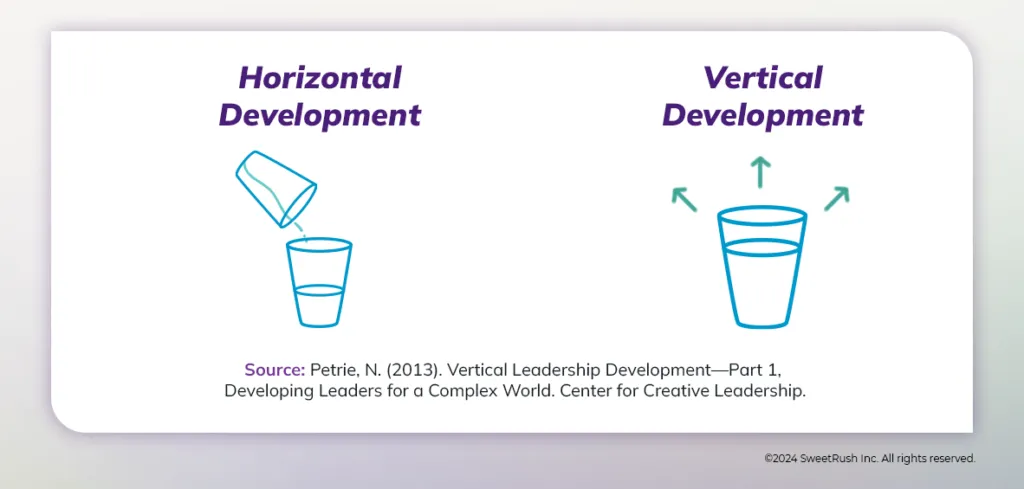 Horizontal Development

Vertical Development

Source: Petrie, N. (2013). Vertical Leadership Development—Part 1, Developing Leaders for a Complex World. Center for Creative Leadership.

©2024 SweetRush Inc. All rights reserved.